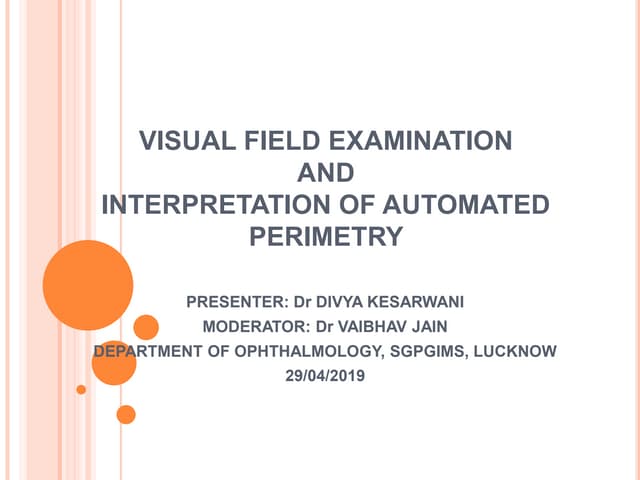 VISUAL FIELD EXAMINATION
AND
INTERPRETATION OF AUTOMATED PERIMETRY

PRESENTER: Dr DIVYA KESARWANI
MODERATOR: Dr VAIBHAV JAIN
DEPARTMENT OF OPHTHALMOLOGY, SGPGIMS, LUCKNOW
29/04/2019